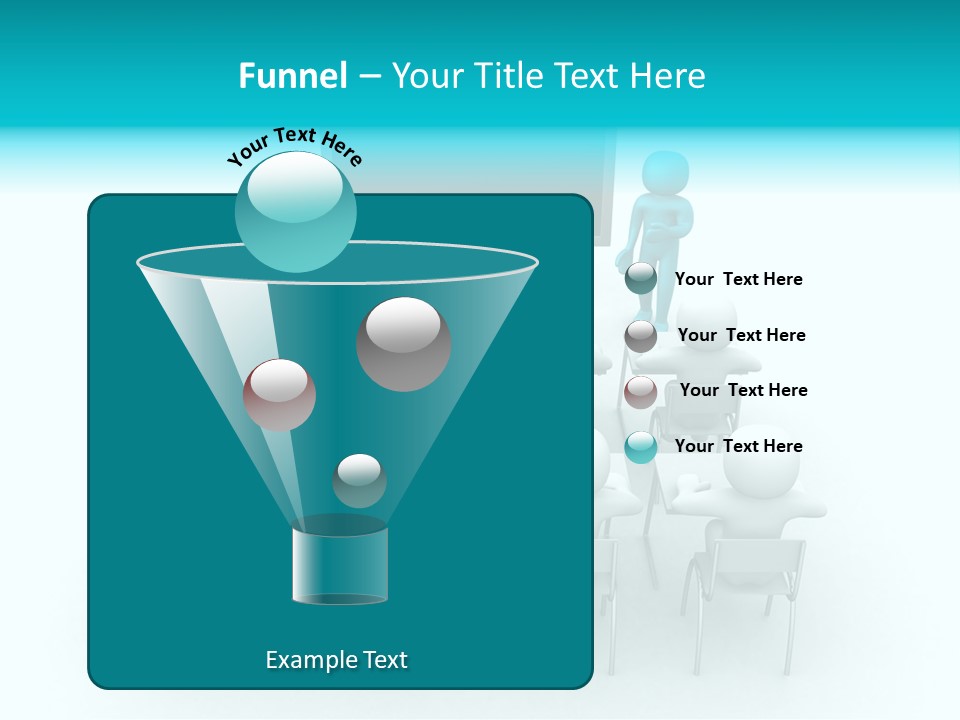 Funnel – Your Title Text Here

Your Text Here

Your Text Here

Your Text Here

Your Text Here

Your Text Here

Example Text